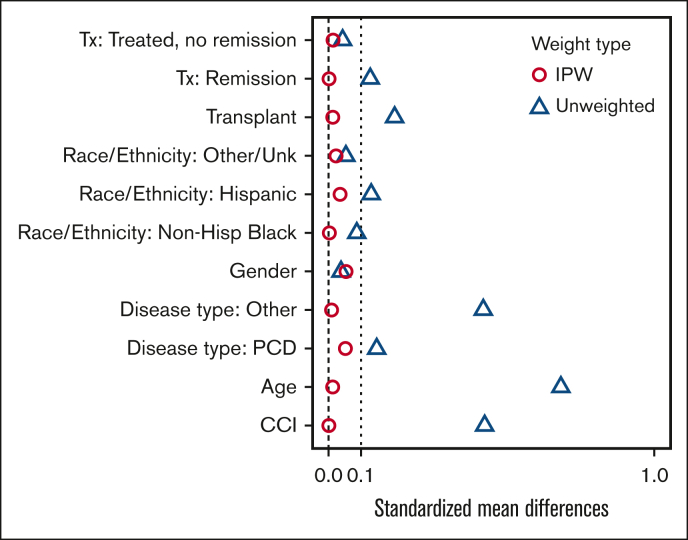 Tx: Treated, no remission
Tx: Remission
Transplant
Race/Ethnicity: Other/Unk
Race/Ethnicity: Hispanic
Race/Ethnicity: Non-Hisp Black
Gender
Disease type: Other
Disease type: PCD
Age
CCI

Weight type
IPW
Unweighted

0.0 0.1 1.0
Standardized mean differences